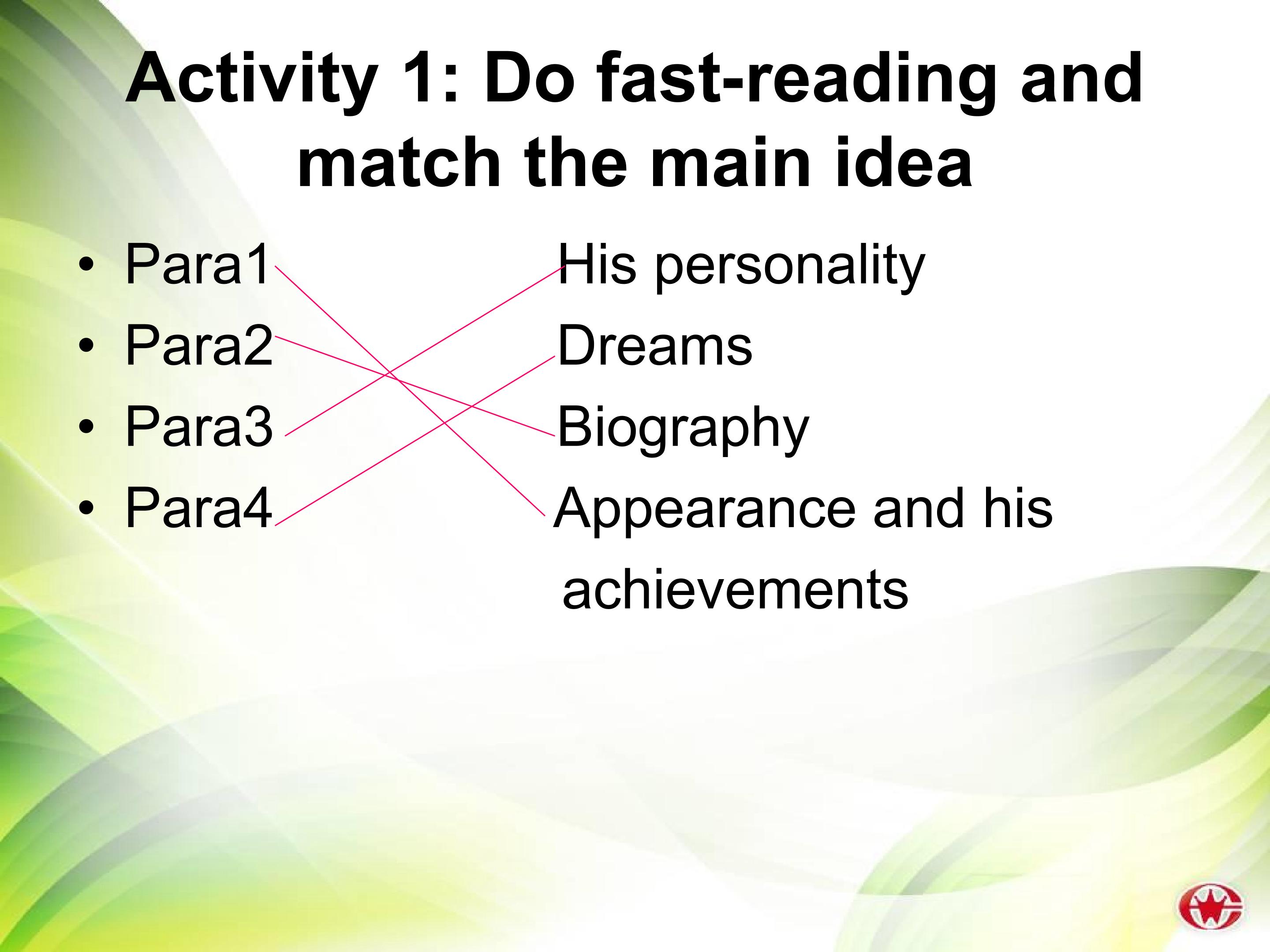 Activity 1: Do fast-reading and match the main idea

• Para1
• Para2
• Para3
• Para4

His personality
Dreams
Biography
Appearance and his achievements